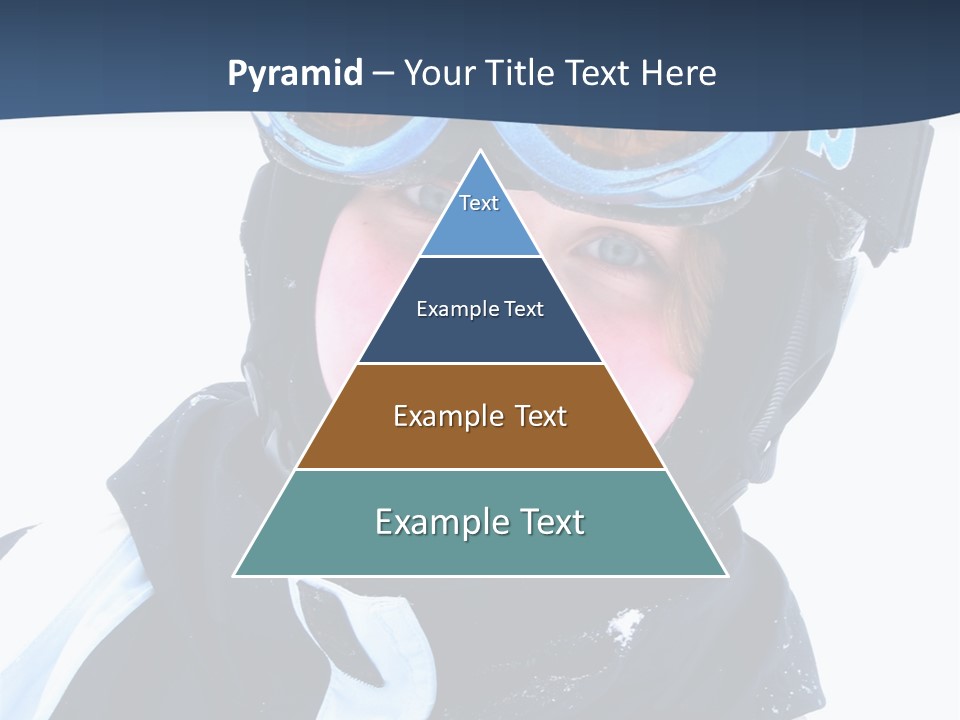 Pyramid – Your Title Text Here

Text

Example Text

Example Text

Example Text